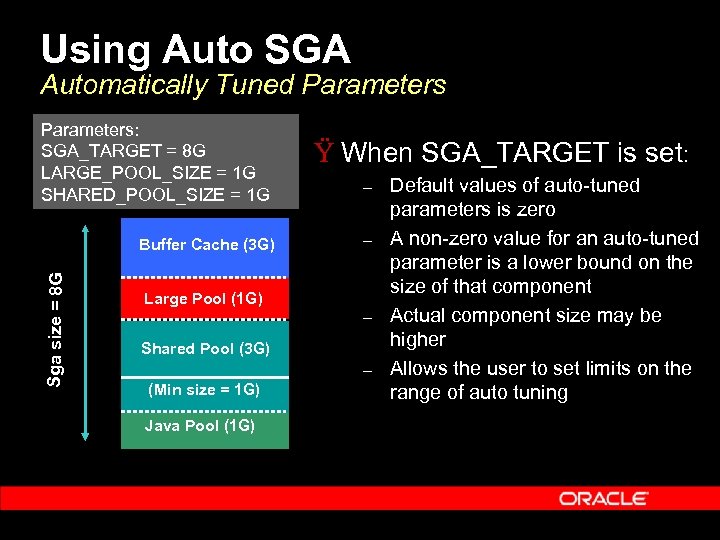 Using Auto SGA
Automatically Tuned Parameters

Parameters:
SGA_TARGET = 8G
LARGE_POOL_SIZE = 1G
SHARED_POOL_SIZE = 1G

Sga size = 8G

Buffer Cache (3G)
Large Pool (1G)
Shared Pool (3G)
(Min size = 1G)
Java Pool (1G)

Ÿ When SGA_TARGET is set:
– Default values of auto-tuned parameters is zero
– A non-zero value for an auto-tuned parameter is a lower bound on the size of that component
– Actual component size may be higher
– Allows the user to set limits on the range of auto tuning

ORACLE